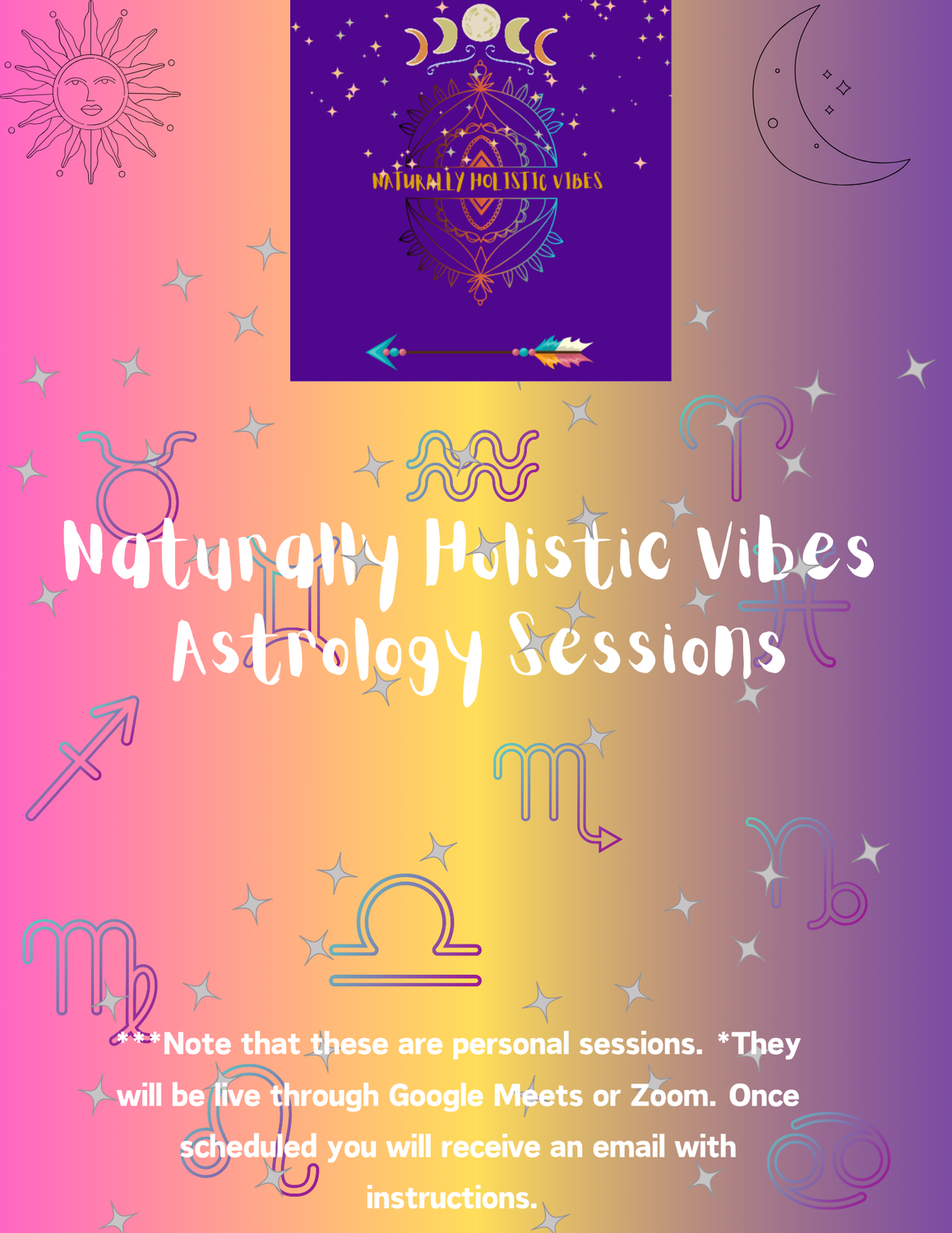 NATURALLY HOLISTIC VIBES

Naturally Holistic Vibes
Astrology Sessions

***Note that these are personal sessions. *They will be live through Google Meets or Zoom. Once scheduled you will receive an email with instructions.